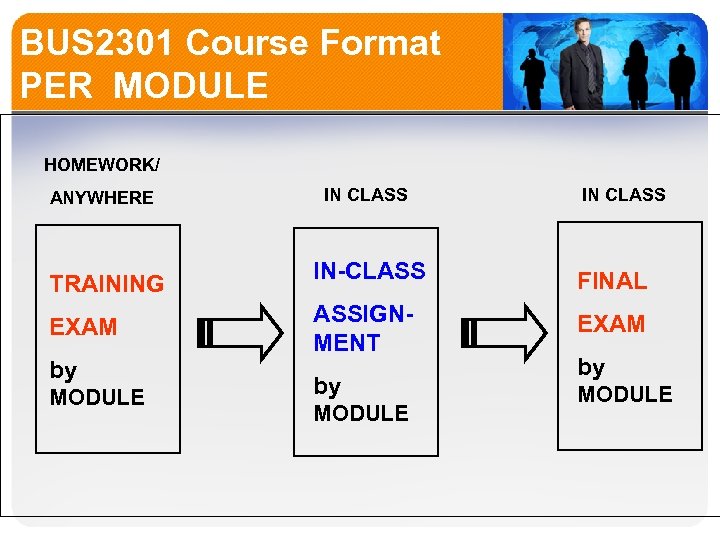 BUS2301 Course Format
PER MODULE

HOMEWORK/
ANYWHERE

TRAINING
EXAM
by
MODULE

IN CLASS

IN-CLASS
ASSIGNMENT
by
MODULE

IN CLASS

FINAL
EXAM
by
MODULE